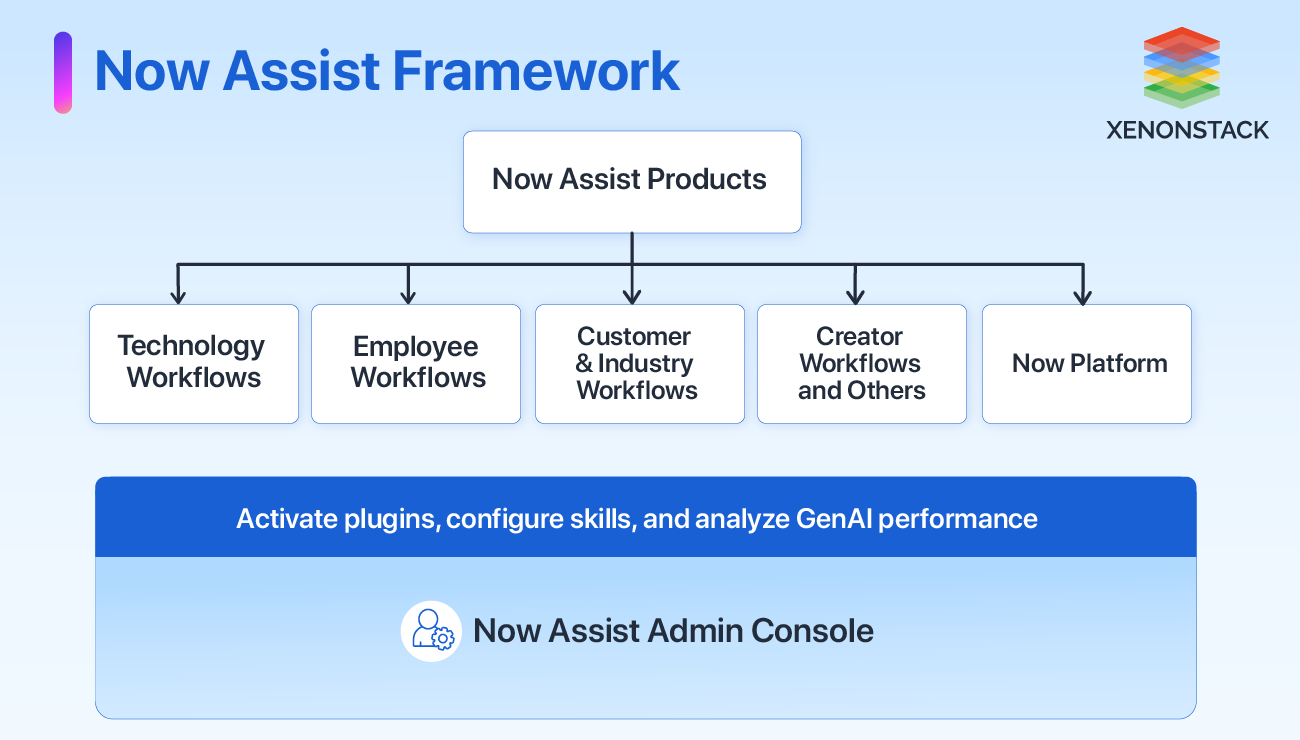 Now Assist Framework

XENONSTACK

Now Assist Products

Technology Workflows

Employee Workflows

Customer & Industry Workflows

Creator Workflows and Others

Now Platform

Activate plugins, configure skills, and analyze GenAI performance

Now Assist Admin Console